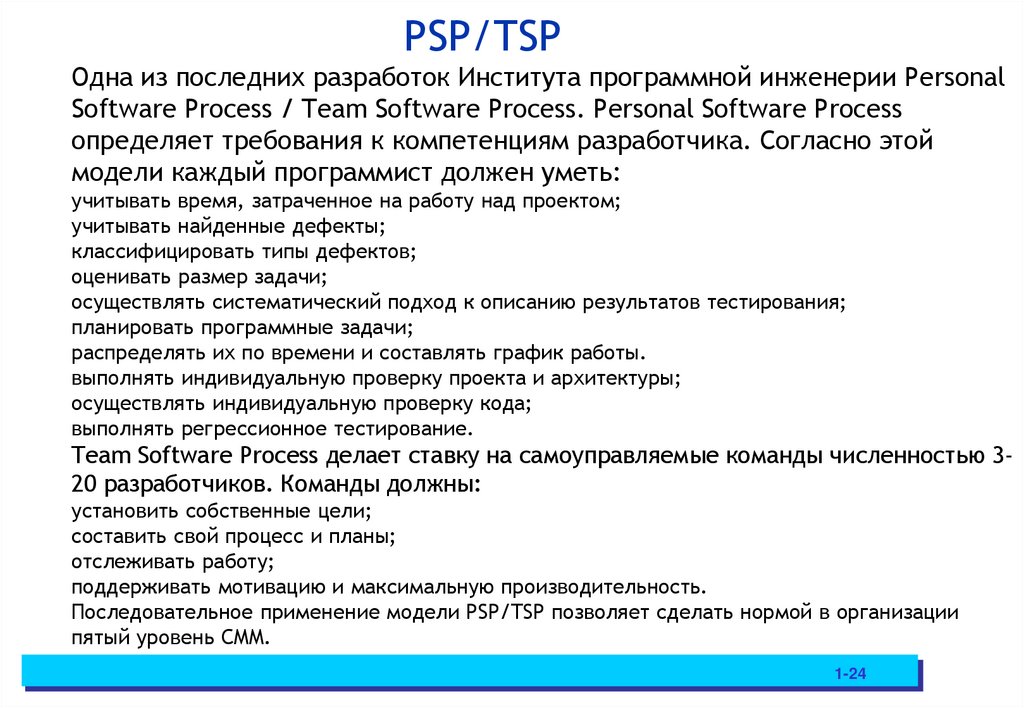 PSP/TSP

Одна из последних разработок Института программной инженерии Personal Software Process / Team Software Process. Personal Software Process определяет требования к компетенциям разработчика. Согласно этой модели каждый программист должен уметь:
учитывать время, затраченное на работу над проектом;
учитывать найденные дефекты;
классифицировать типы дефектов;
оценивать размер задачи;
осуществлять систематический подход к описанию результатов тестирования;
планировать программные задачи;
распределять их по времени и составлять график работы.
выполнять индивидуальную проверку проекта и архитектуры;
осуществлять индивидуальную проверку кода;
выполнять регрессионное тестирование.
Team Software Process делает ставку на самоуправляемые команды численностью 3-20 разработчиков. Команды должны:
установить собственные цели;
составить свой процесс и планы;
отслеживать работу;
поддерживать мотивацию и максимальную производительность.
Последовательное применение модели PSP/TSP позволяет сделать нормой в организации пятый уровень CMM.

1-24